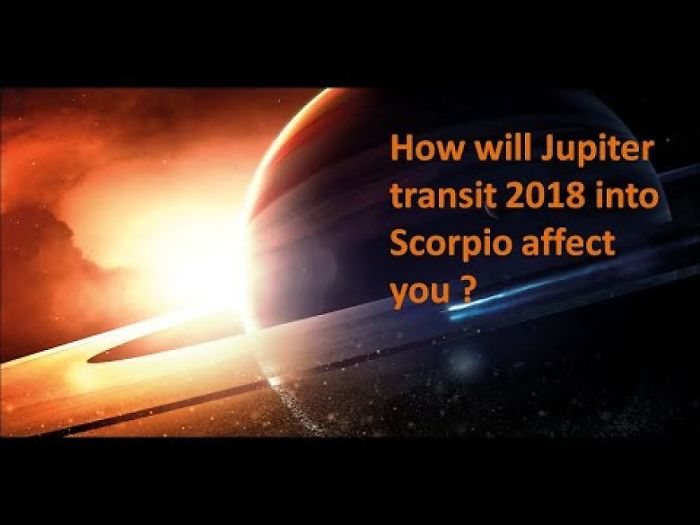 How will Jupiter transit 2018 into Scorpio affect you ?